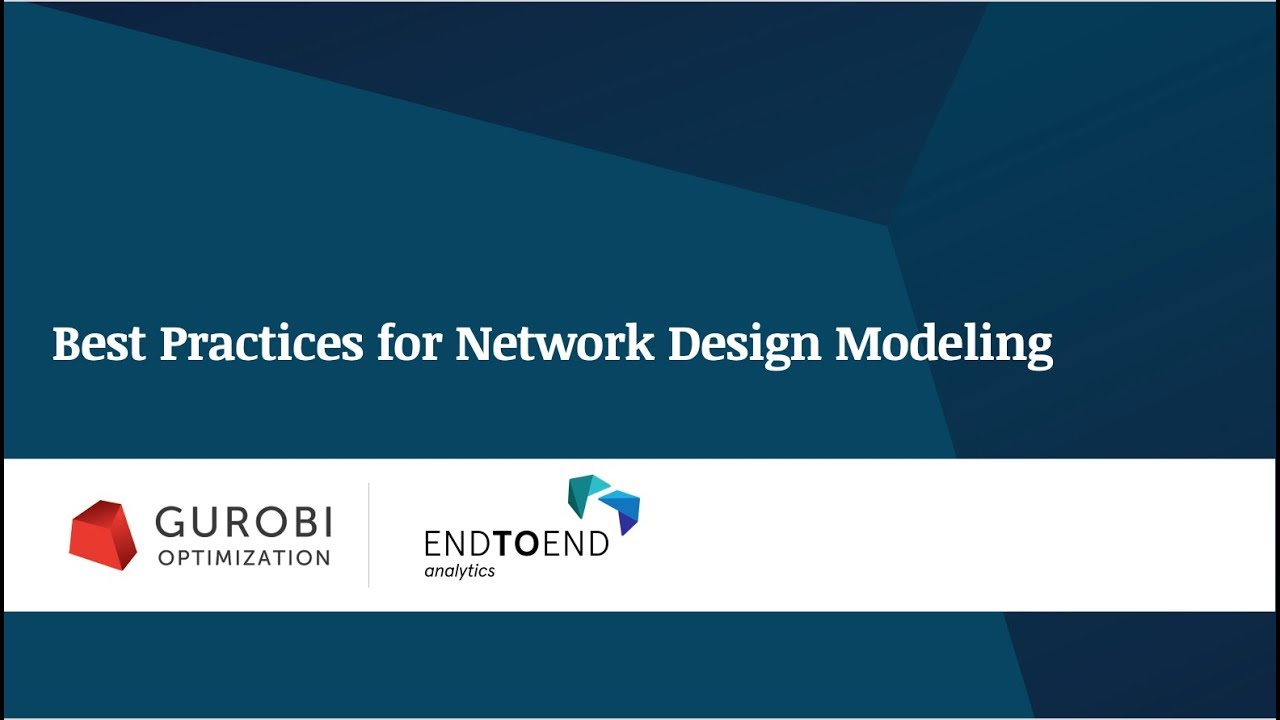 Best Practices for Network Design Modeling

GUROBI
OPTIMIZATION

ENDTOEND
analytics